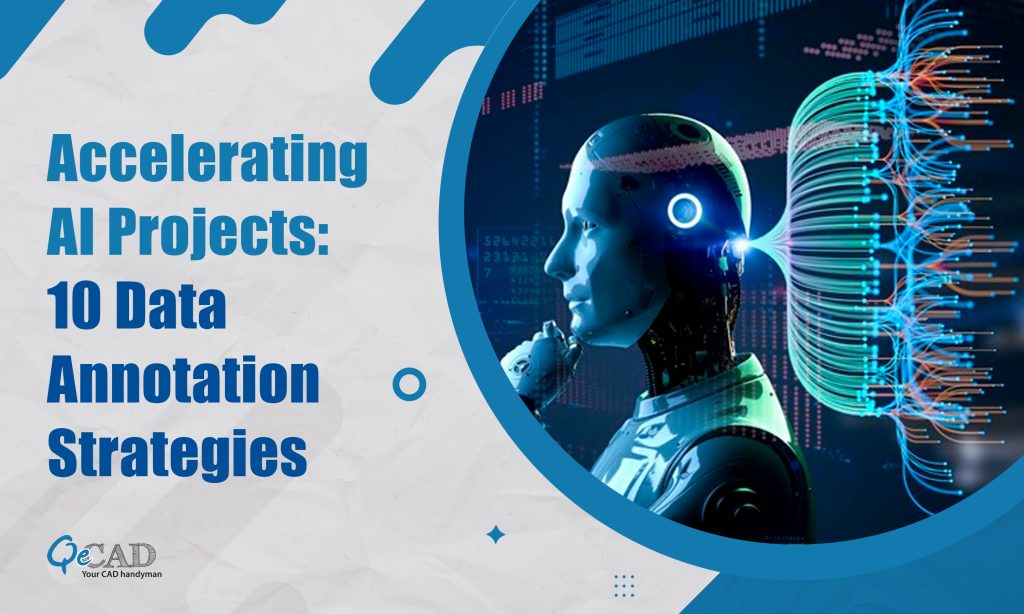 Accelerating AI Projects: 10 Data Annotation Strategies

QeCAD
Your CAD handyman